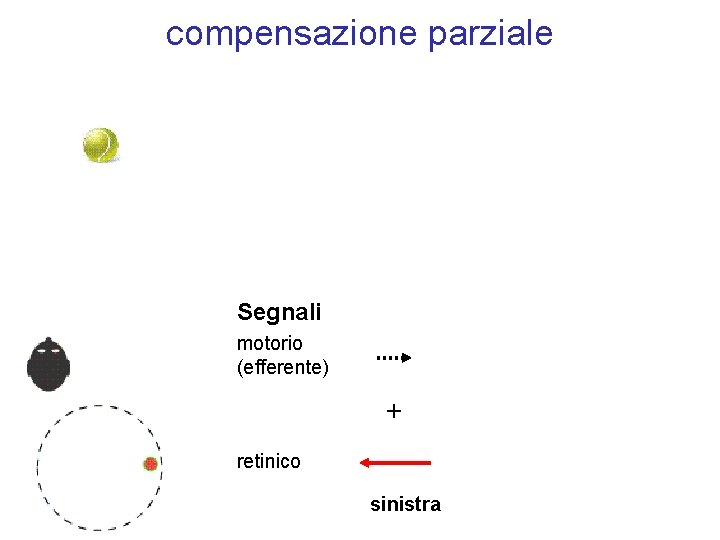 compensazione parziale

Segnali

motorio
(efferente)

+

retinico

sinistra